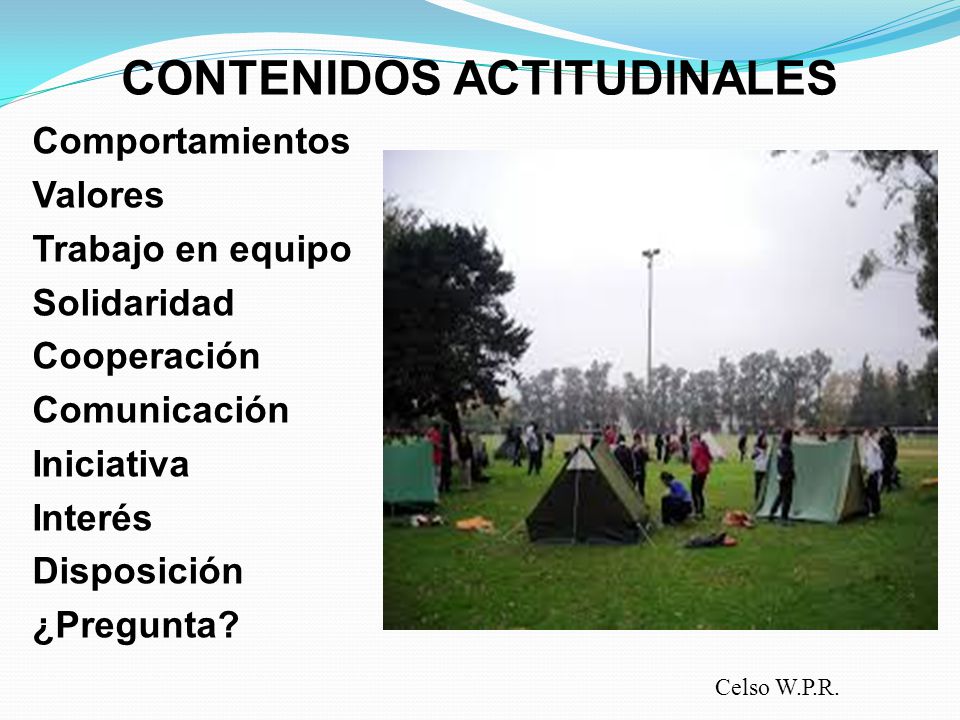 CONTENIDOS ACTITUDINALES

Comportamientos
Valores
Trabajo en equipo
Solidaridad
Cooperación
Comunicación
Iniciativa
Interés
Disposición
¿Pregunta?

Celso W.P.R.